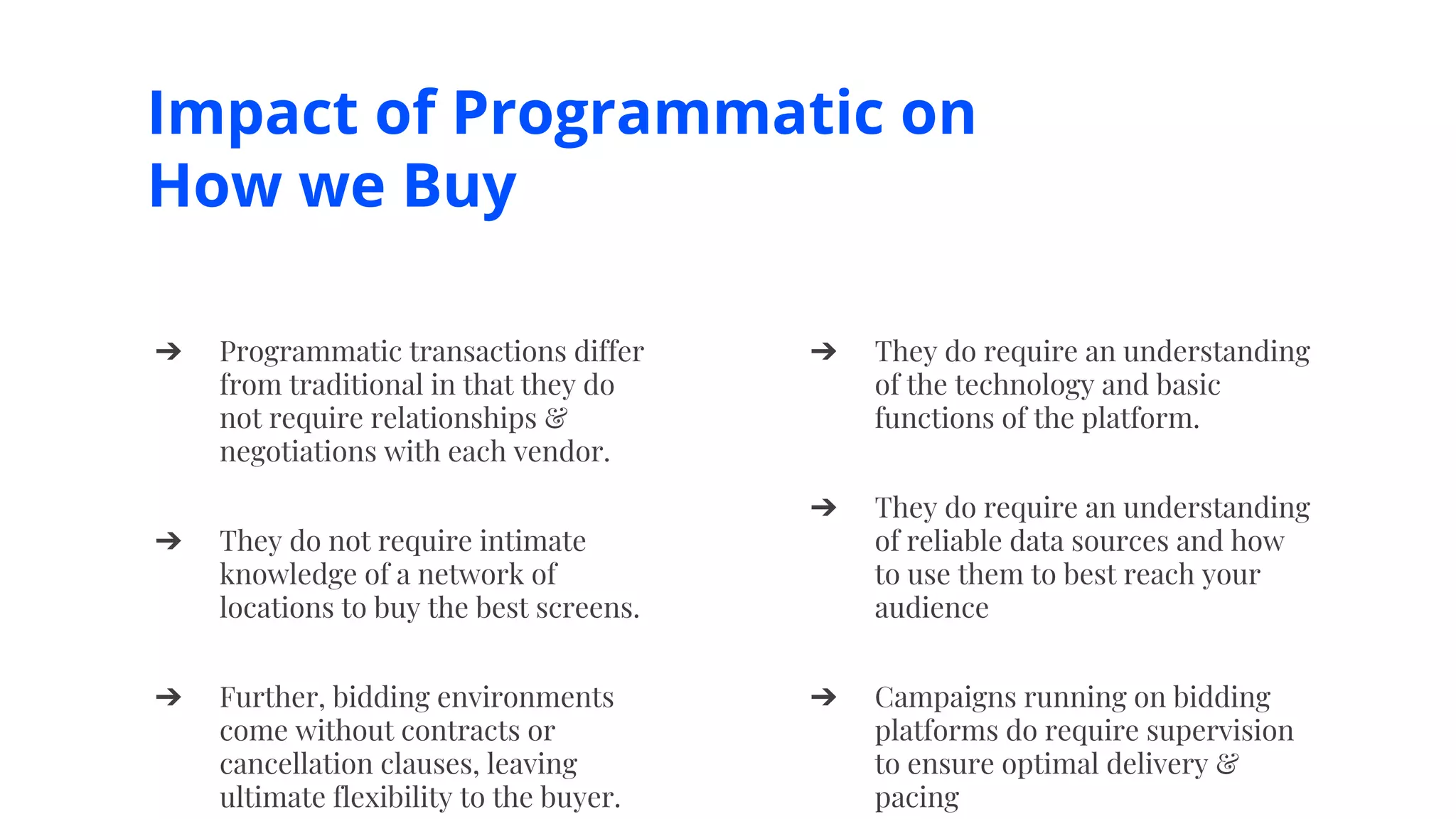 Impact of Programmatic on How we Buy

➔ Programmatic transactions differ from traditional in that they do not require relationships & negotiations with each vendor.

➔ They do not require intimate knowledge of a network of locations to buy the best screens.

➔ Further, bidding environments come without contracts or cancellation clauses, leaving ultimate flexibility to the buyer.

➔ They do require an understanding of the technology and basic functions of the platform.

➔ They do require an understanding of reliable data sources and how to use them to best reach your audience

➔ Campaigns running on bidding platforms do require supervision to ensure optimal delivery & pacing